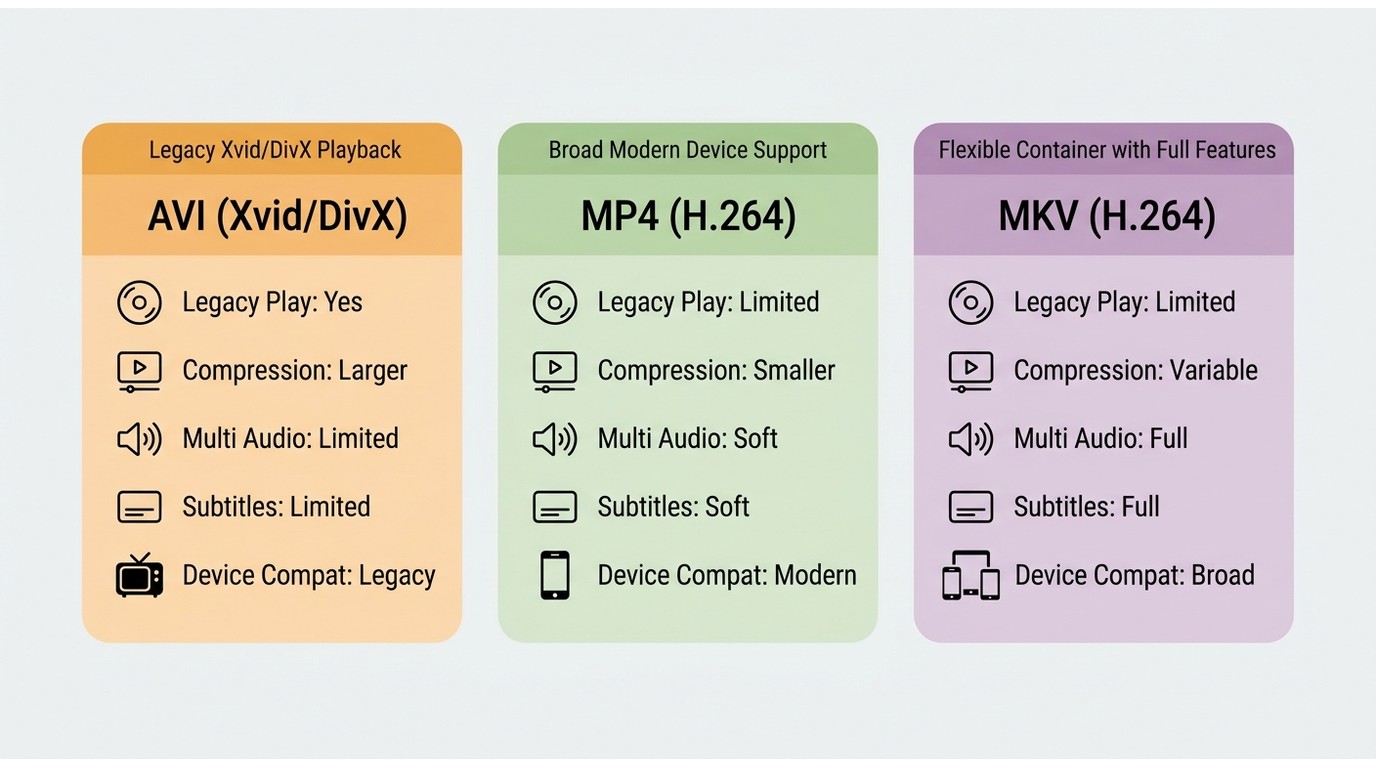 Legacy Xvid/DivX Playback

AVI (Xvid/DivX)

Legacy Play: Yes

Compression: Larger

Multi Audio: Limited

Subtitles: Limited

Device Compat: Legacy

Broad Modern Device Support

MP4 (H.264)

Legacy Play: Limited

Compression: Smaller

Multi Audio: Soft

Subtitles: Soft

Device Compat: Modern

Flexible Container with Full Features

MKV (H.264)

Legacy Play: Limited

Compression: Variable

Multi Audio: Full

Subtitles: Full

Device Compat: Broad